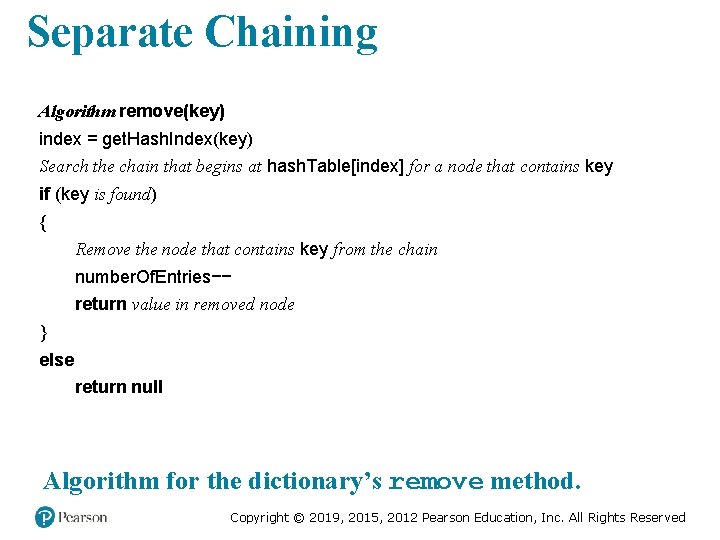 Separate Chaining

Algorithm remove(key)
index = getHashIndex(key)
Search the chain that begins at hashTable[index] for a node that contains key
if (key is found)
{
Remove the node that contains key from the chain
numberOfEntries−−
return value in removed node
}
else
return null

Algorithm for the dictionary's remove method.

Pearson

Copyright © 2019, 2015, 2012 Pearson Education, Inc. All Rights Reserved